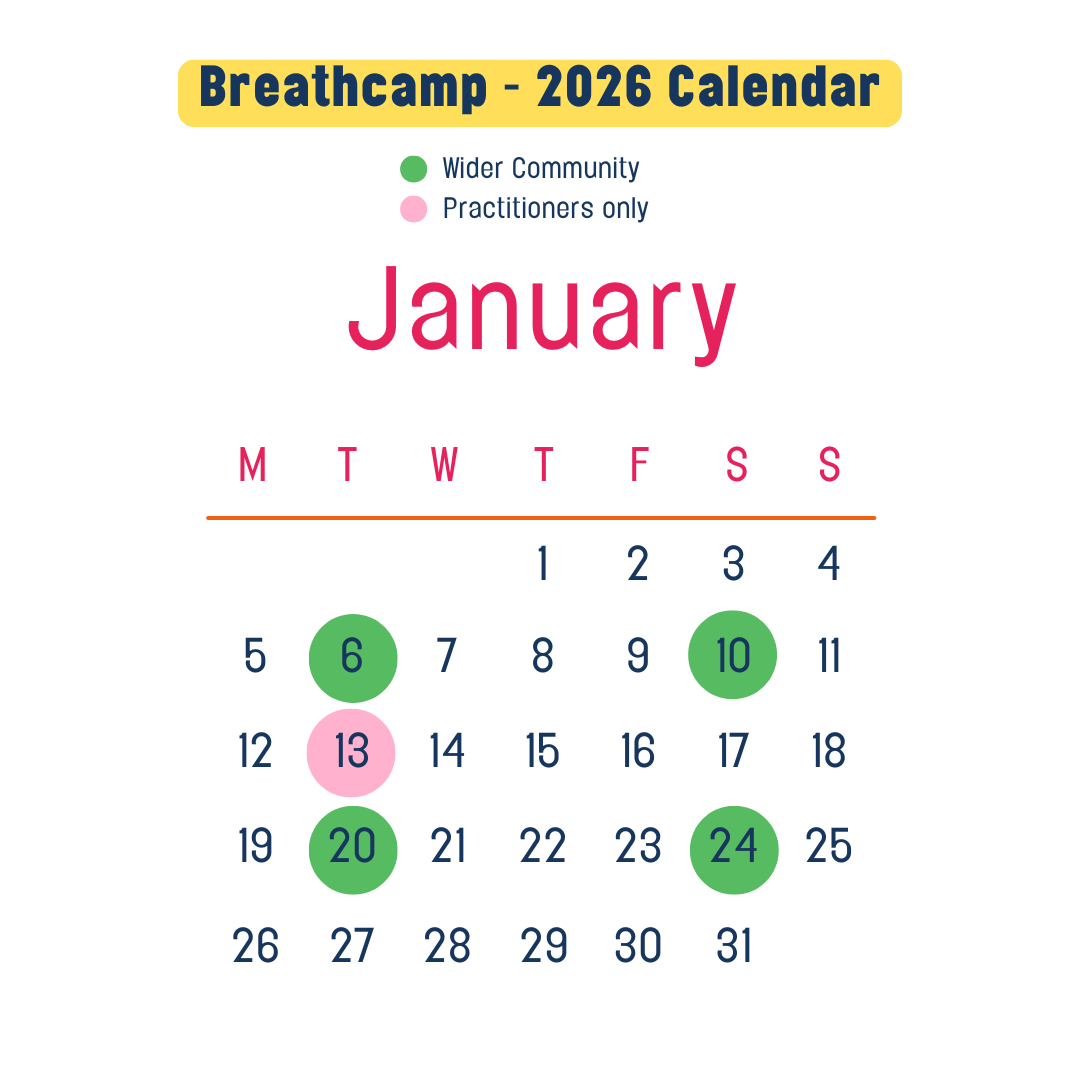 Breathcamp - 2026 Calendar

Wider Community
Practitioners only

January

| M | T | W | T | F | S | S |
|---|---|---|---|---|---|---|
|  |  |  | 1 | 2 | 3 | 4 |
| 5 | 6 | 7 | 8 | 9 | 10 | 11 |
| 12 | 13 | 14 | 15 | 16 | 17 | 18 |
| 19 | 20 | 21 | 22 | 23 | 24 | 25 |
| 26 | 27 | 28 | 29 | 30 | 31 |  |